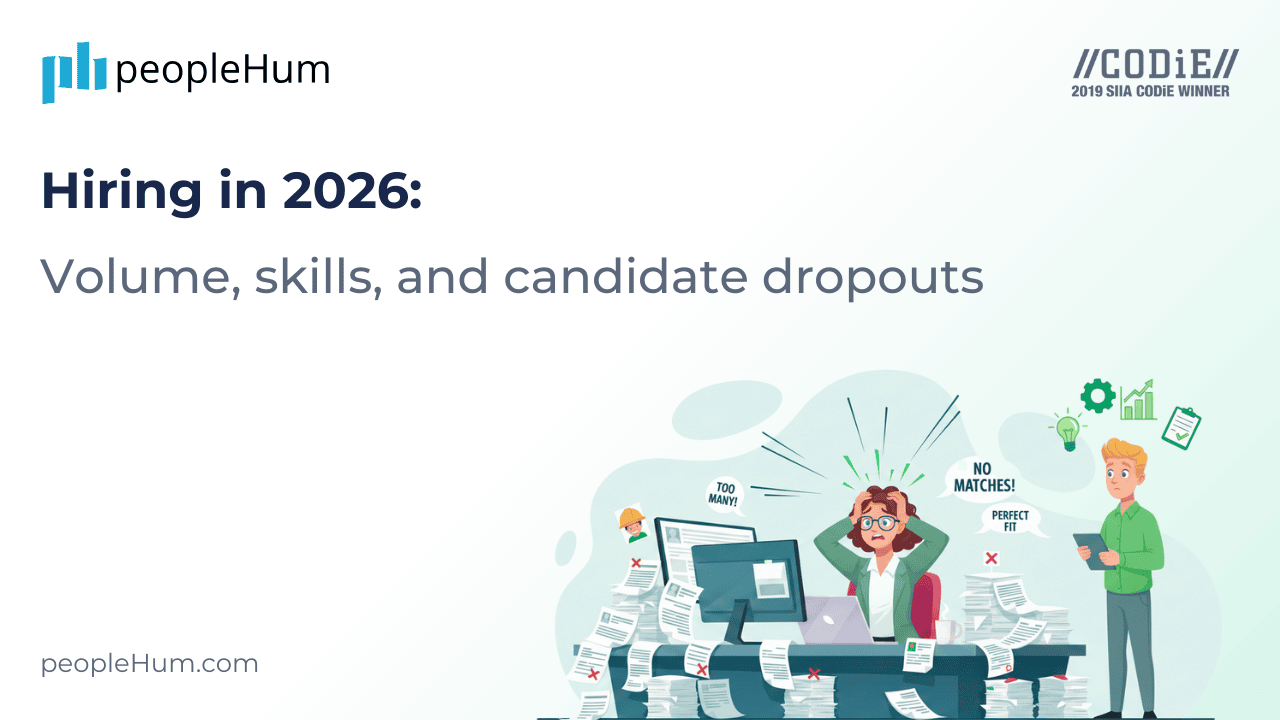 peopleHum

//CODiE//
2019 SIIA CODiE WINNER

Hiring in 2026:

Volume, skills, and candidate dropouts

TOO MANY!

NO MATCHES!

PERFECT FIT

peopleHum.com